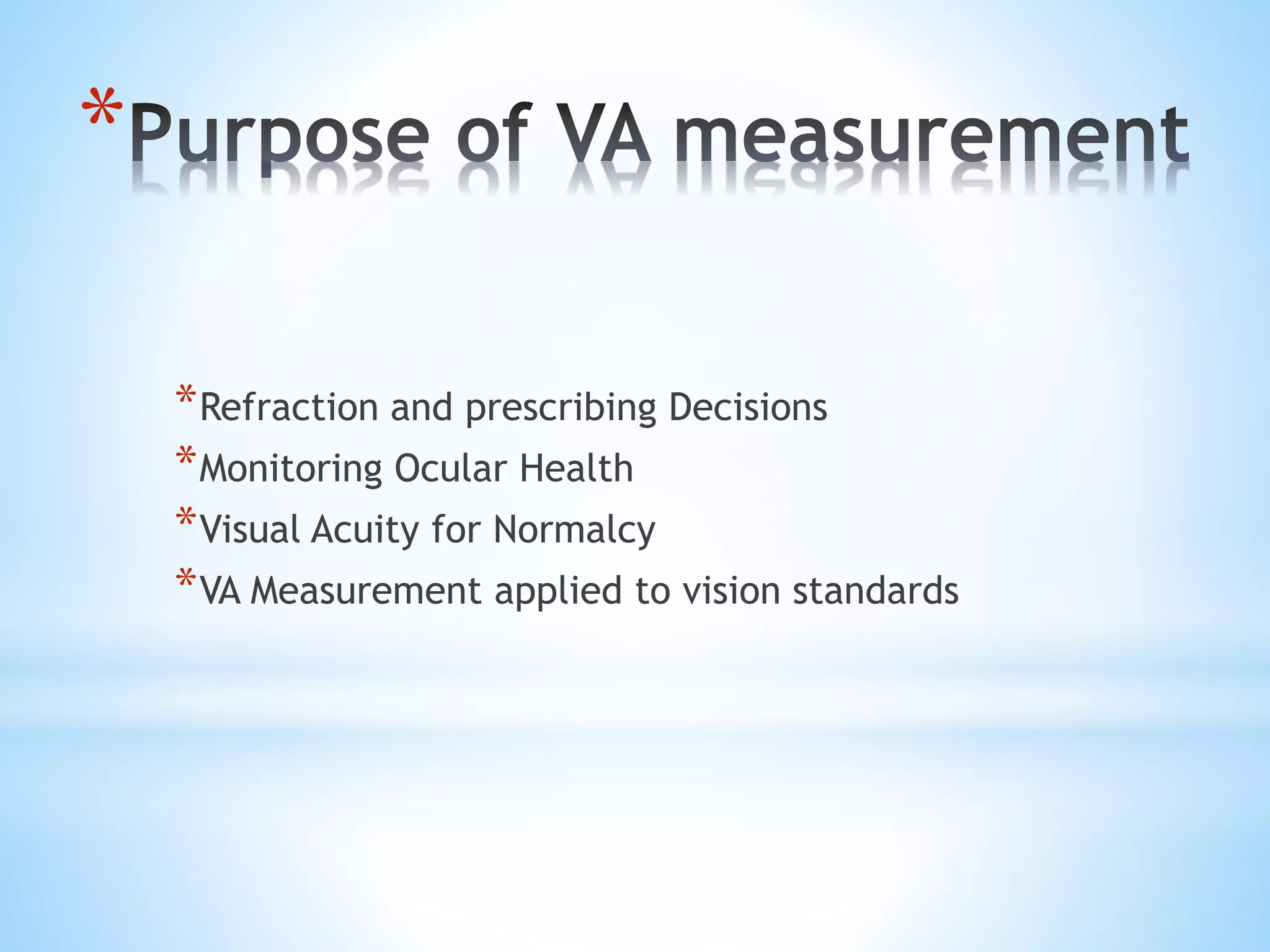 *Purpose of VA measurement

*Refraction and prescribing Decisions
*Monitoring Ocular Health
*Visual Acuity for Normalcy
*VA Measurement applied to vision standards